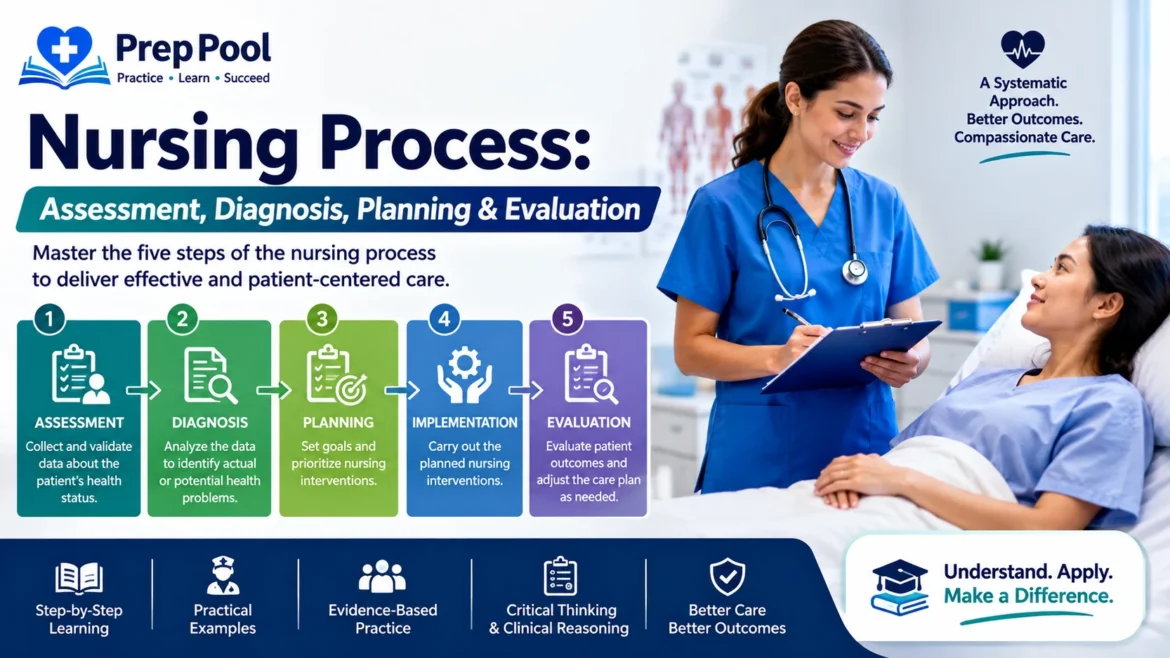 Prep Pool
Practice • Learn • Succeed

A Systematic Approach. Better Outcomes. Compassionate Care.

Nursing Process:

Assessment, Diagnosis, Planning & Evaluation

Master the five steps of the nursing process to deliver effective and patient-centered care.

1
ASSESSMENT
Collect and validate data about the patient's health status.

2
DIAGNOSIS
Analyze the data to identify actual or potential health problems.

3
PLANNING
Set goals and prioritize nursing interventions.

4
IMPLEMENTATION
Carry out the planned nursing interventions.

5
EVALUATION
Evaluate patient outcomes and adjust the care plan as needed.

Step-by-Step Learning

Practical Examples

Evidence-Based Practice

Critical Thinking & Clinical Reasoning

Better Care Better Outcomes

Understand. Apply.
Make a Difference.